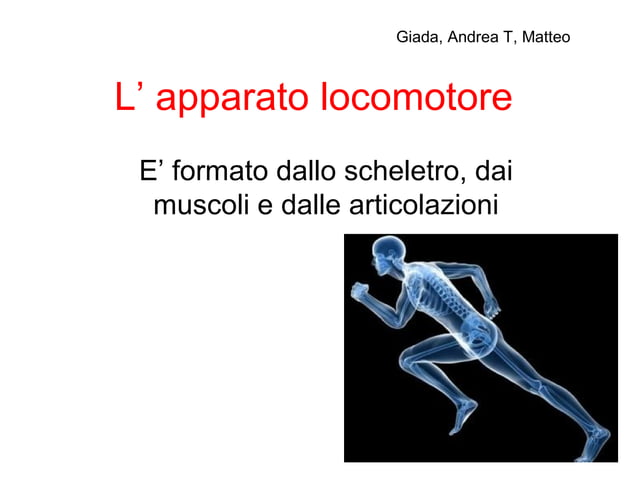 Giada, Andrea T, Matteo

L’ apparato locomotore

E’ formato dallo scheletro, dai muscoli e dalle articolazioni